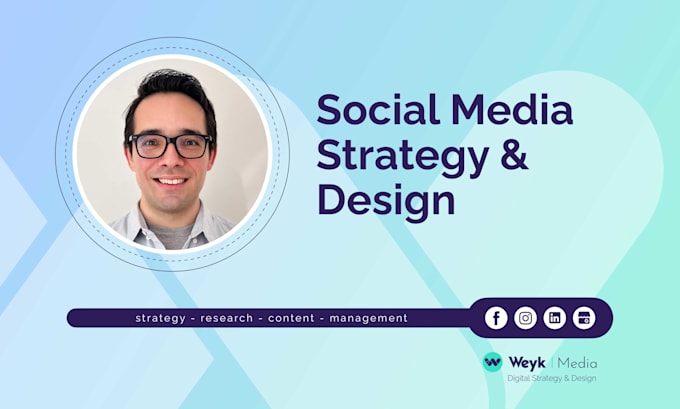 Social Media Strategy & Design

strategy - research - content - management

Weyk | Media
Digital Strategy & Design